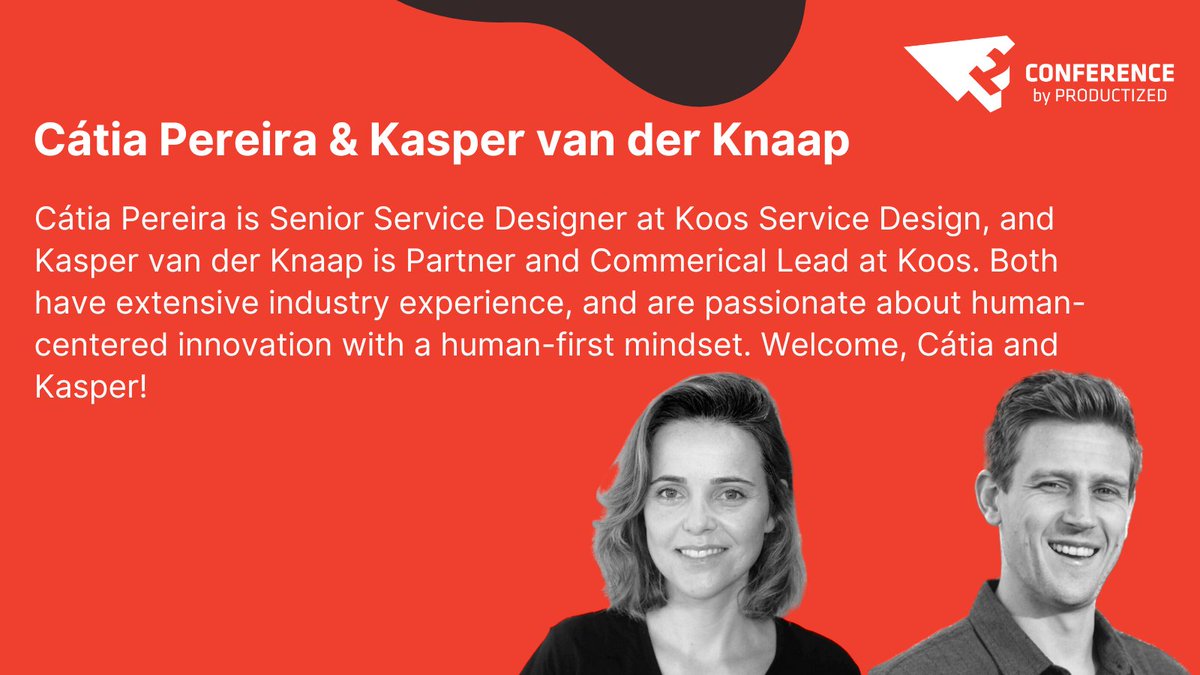 CONFERENCE
by PRODUCTIZED

Cátia Pereira & Kasper van der Knaap

Cátia Pereira is Senior Service Designer at Koos Service Design, and Kasper van der Knaap is Partner and Commerical Lead at Koos. Both have extensive industry experience, and are passionate about human-centered innovation with a human-first mindset. Welcome, Cátia and Kasper!